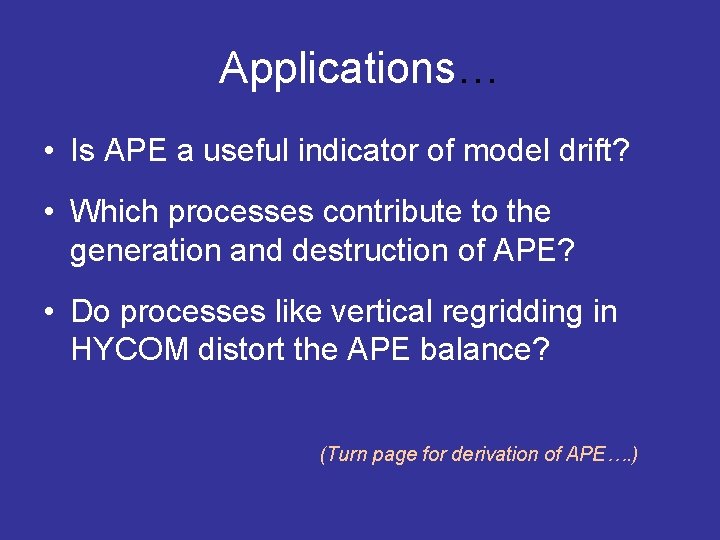 Applications…

• Is APE a useful indicator of model drift?

• Which processes contribute to the generation and destruction of APE?

• Do processes like vertical regridding in HYCOM distort the APE balance?

(Turn page for derivation of APE….)